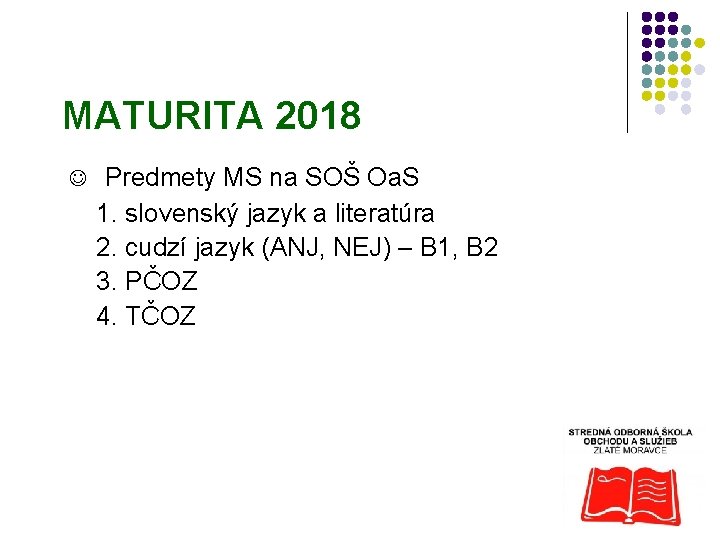 MATURITA 2018

☺ Predmety MS na SOŠ OaS
1. slovenský jazyk a literatúra
2. cudzí jazyk (ANJ, NEJ) – B1, B2
3. PČOZ
4. TČOZ

STREDNÁ ODBORNÁ ŠKOLA
OBCHODU A SLUŽIEB
ZLATÉ MORAVCE